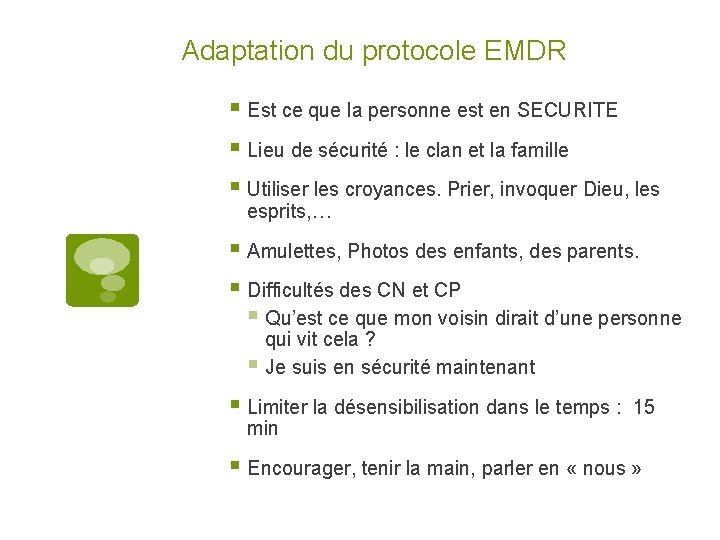 Adaptation du protocole EMDR

- Est ce que la personne est en SECURITE
- Lieu de sécurité : le clan et la famille
- Utiliser les croyances. Prier, invoquer Dieu, les esprits,…
- Amulettes, Photos des enfants, des parents.
- Difficultés des CN et CP
  - Qu'est ce que mon voisin dirait d'une personne qui vit cela ?
  - Je suis en sécurité maintenant
- Limiter la désensibilisation dans le temps : 15 min
- Encourager, tenir la main, parler en « nous »